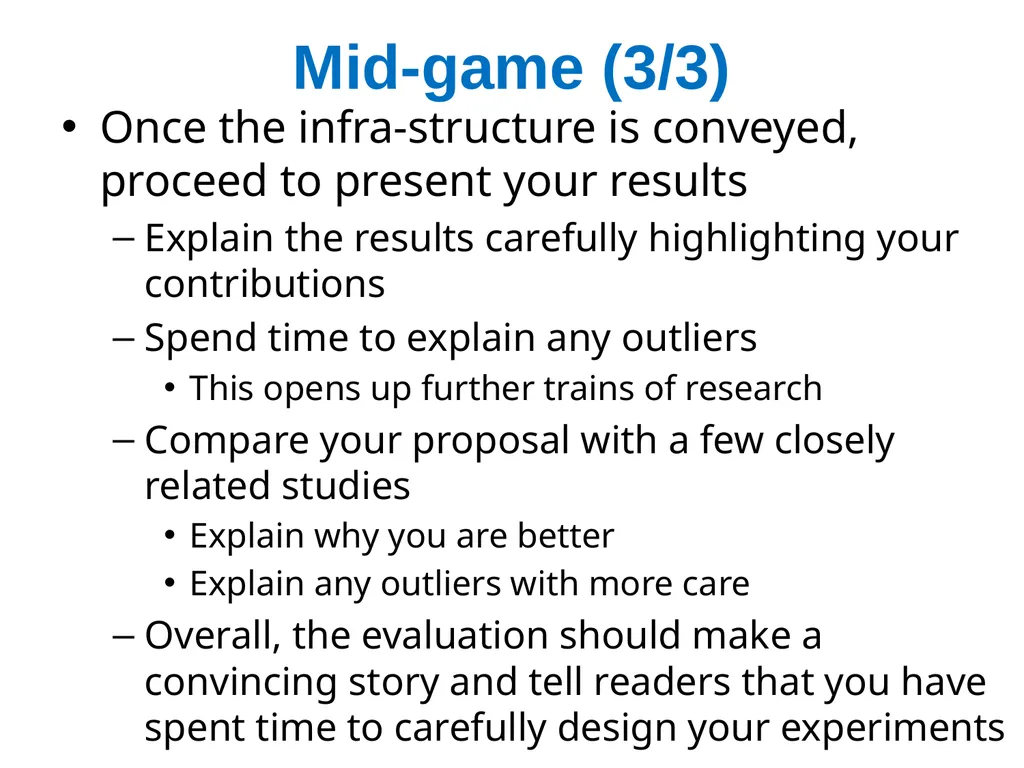 Mid-game (3/3)

• Once the infra-structure is conveyed, proceed to present your results

– Explain the results carefully highlighting your contributions

– Spend time to explain any outliers

• This opens up further trains of research

– Compare your proposal with a few closely related studies

• Explain why you are better

• Explain any outliers with more care

– Overall, the evaluation should make a convincing story and tell readers that you have spent time to carefully design your experiments